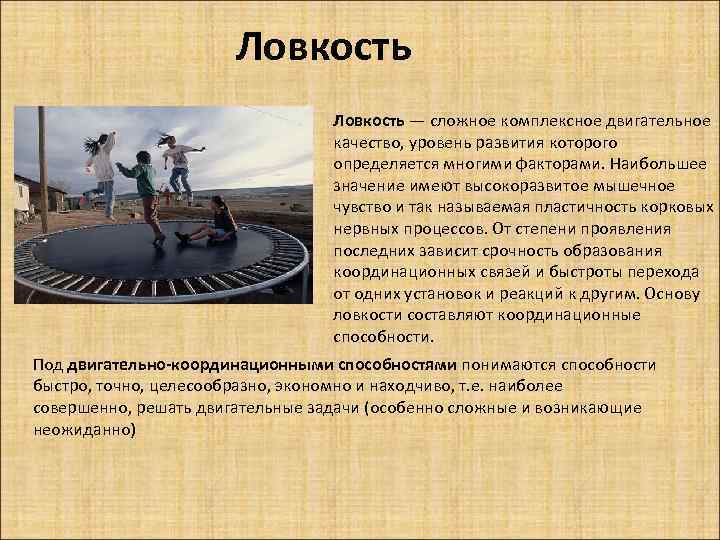 Ловкость

Ловкость — сложное комплексное двигательное качество, уровень развития которого определяется многими факторами. Наибольшее значение имеют высокоразвитое мышечное чувство и так называемая пластичность корковых нервных процессов. От степени проявления последних зависит срочность образования координационных связей и быстроты перехода от одних установок и реакций к другим. Основу ловкости составляют координационные способности.

Под двигательно-координационными способностями понимаются способности быстро, точно, целесообразно, экономно и находчиво, т.е. наиболее совершенно, решать двигательные задачи (особенно сложные и возникающие неожиданно)